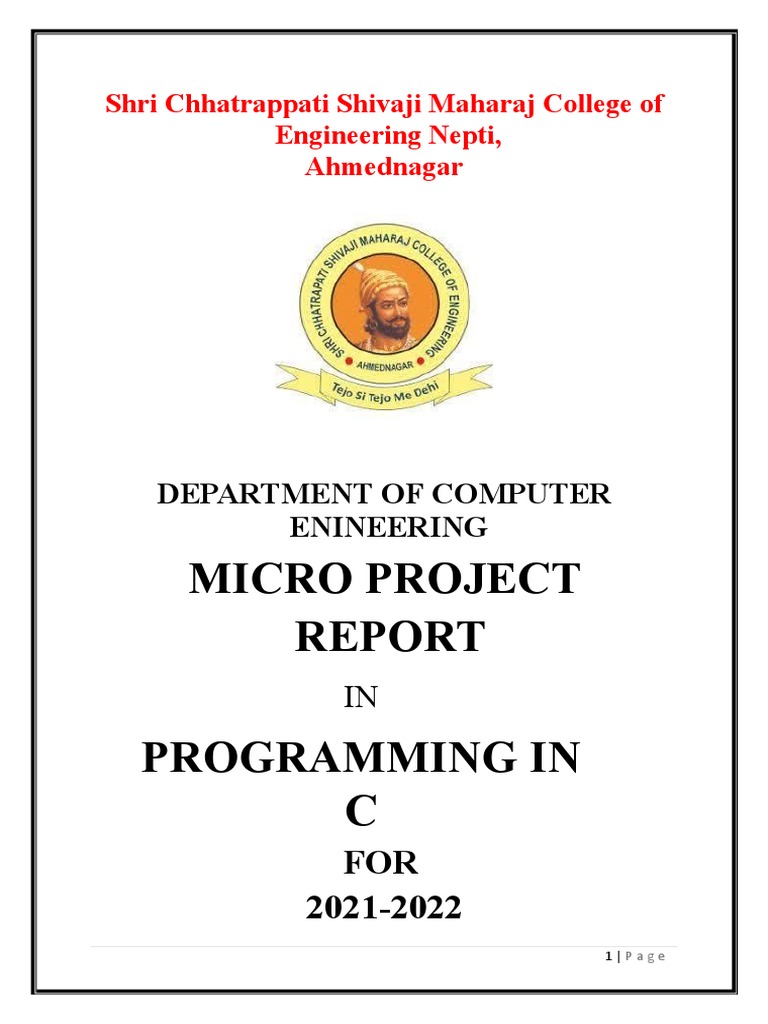 Shri Chhatrappati Shivaji Maharaj College of Engineering Nepti, Ahmednagar

SHRI CHHATRAPATI SHIVAJI MAHARAJ COLLEGE OF ENGINEERING
AHMEDNAGAR
Tejo Si Tejo Me Dehi

DEPARTMENT OF COMPUTER ENINEERING

MICRO PROJECT REPORT

IN

PROGRAMMING IN C

FOR

2021-2022

1 | P a g e